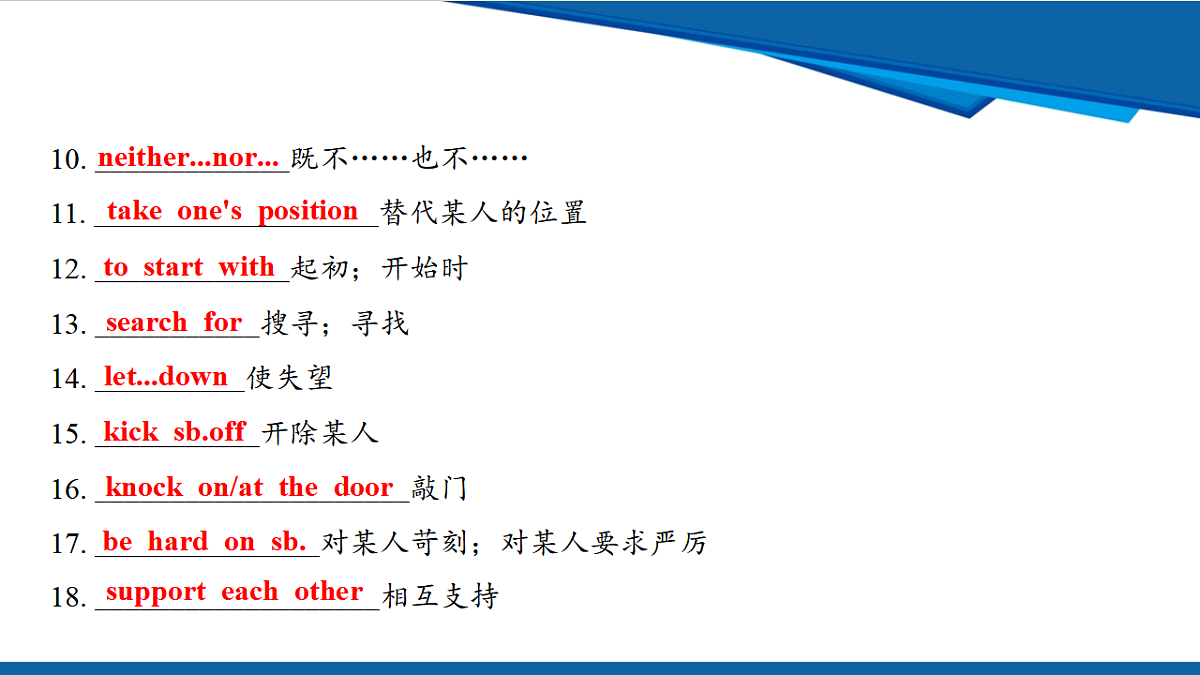 10. neither...nor... 既不……也不……

11. take one's position 替代某人的位置

12. to start with 起初；开始时

13. search for 搜寻；寻找

14. let...down 使失望

15. kick sb.off 开除某人

16. knock on/at the door 敲门

17. be hard on sb. 对某人苛刻；对某人要求严厉

18. support each other 相互支持